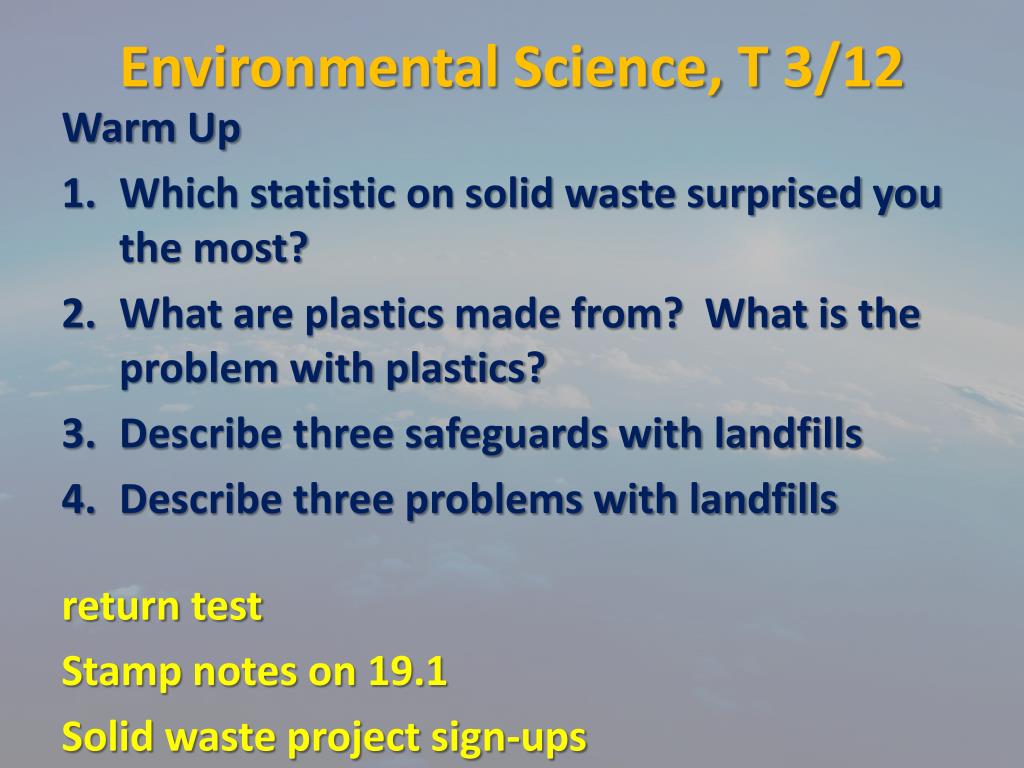 Environmental Science, T 3/12

Warm Up

1. Which statistic on solid waste surprised you the most?
2. What are plastics made from?  What is the problem with plastics?
3. Describe three safeguards with landfills
4. Describe three problems with landfills

return test

Stamp notes on 19.1

Solid waste project sign-ups